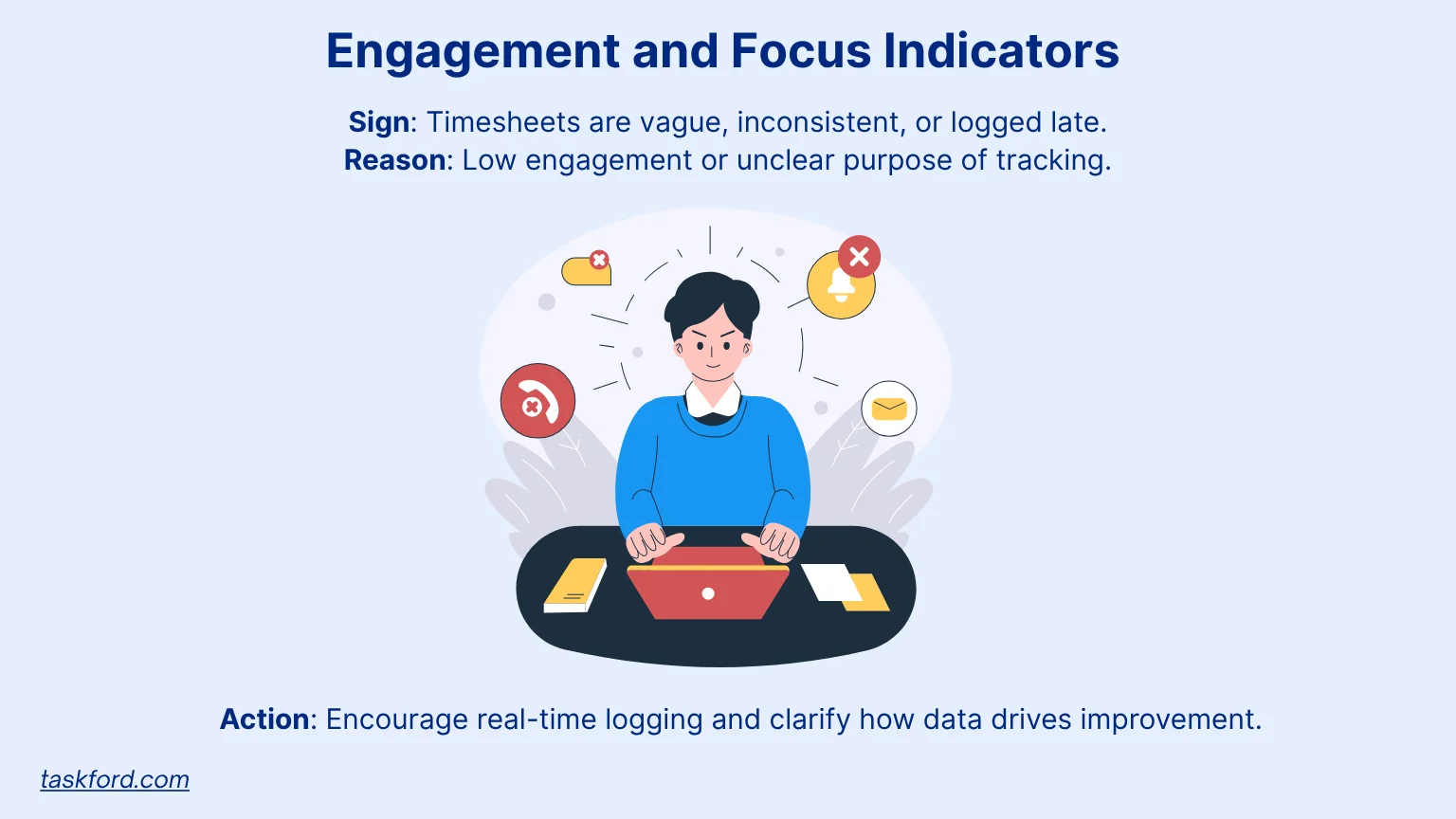 Engagement and Focus Indicators

Sign: Timesheets are vague, inconsistent, or logged late.
Reason: Low engagement or unclear purpose of tracking.

Action: Encourage real-time logging and clarify how data drives improvement.

taskford.com